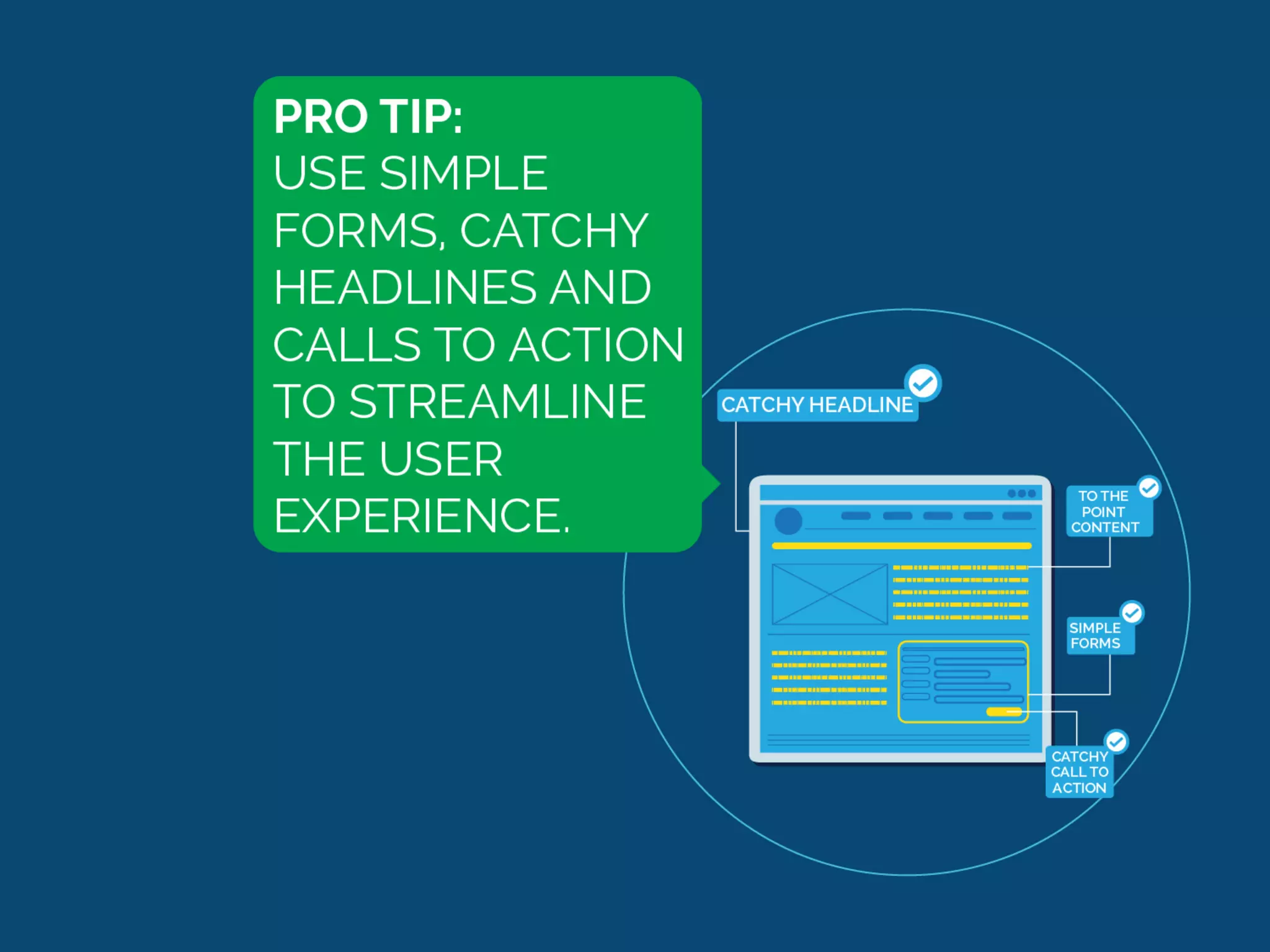 PRO TIP:
USE SIMPLE FORMS, CATCHY HEADLINES AND CALLS TO ACTION TO STREAMLINE THE USER EXPERIENCE.

CATCHY HEADLINE

TO THE POINT CONTENT

SIMPLE FORMS

CATCHY CALL TO ACTION